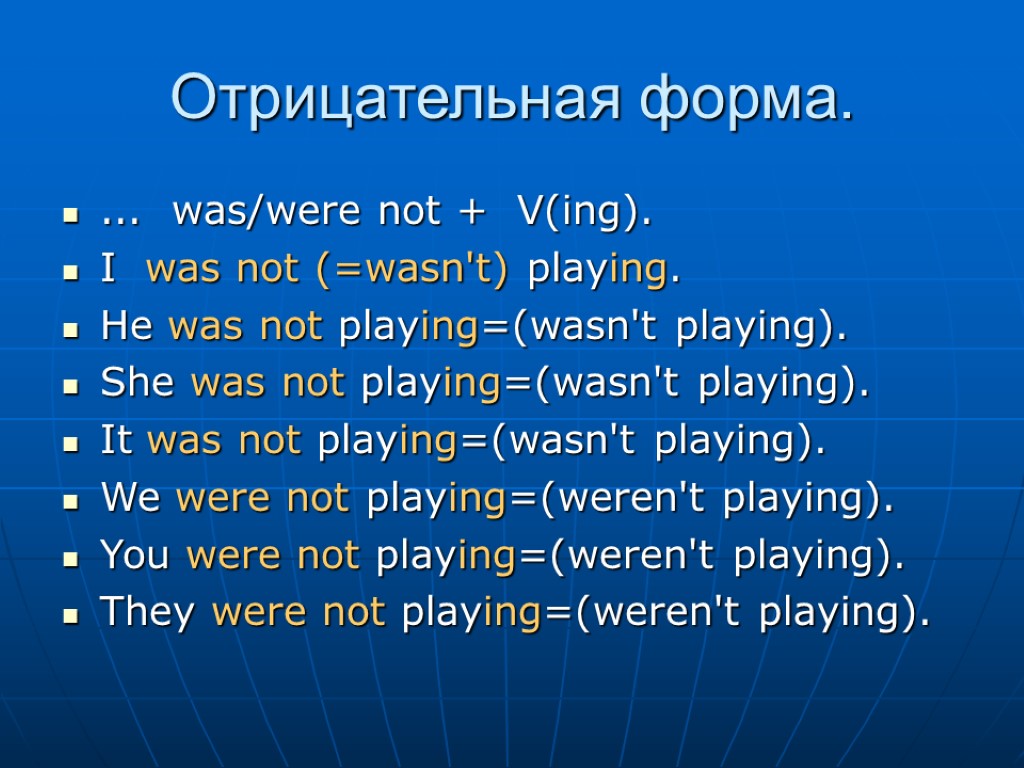 Отрицательная форма.

- ... was/were not + V(ing).
- I was not (=wasn't) playing.
- He was not playing=(wasn't playing).
- She was not playing=(wasn't playing).
- It was not playing=(wasn't playing).
- We were not playing=(weren't playing).
- You were not playing=(weren't playing).
- They were not playing=(weren't playing).